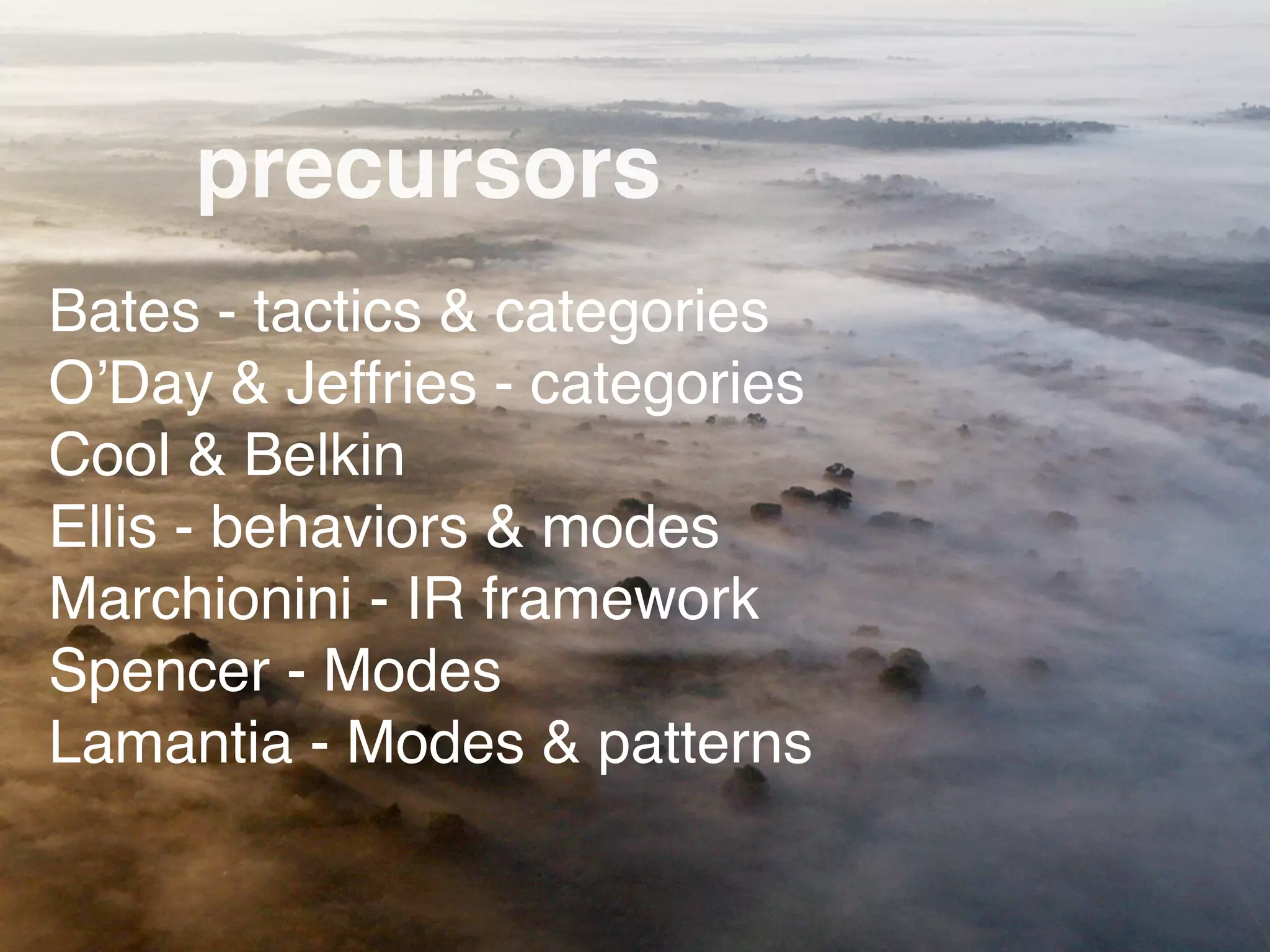 precursors

Bates - tactics & categories
O’Day & Jeffries - categories
Cool & Belkin
Ellis - behaviors & modes
Marchionini - IR framework
Spencer - Modes
Lamantia - Modes & patterns